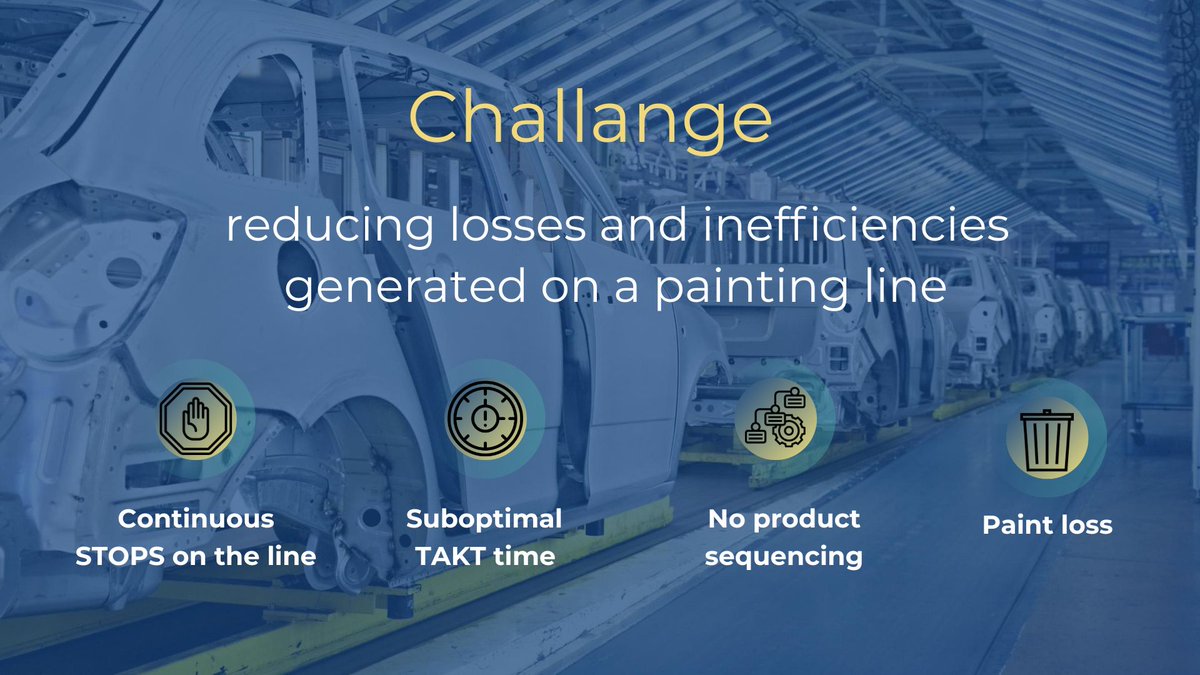 Challange

reducing losses and inefficiencies generated on a painting line

Continuous STOPS on the line

Suboptimal TAKT time

No product sequencing

Paint loss